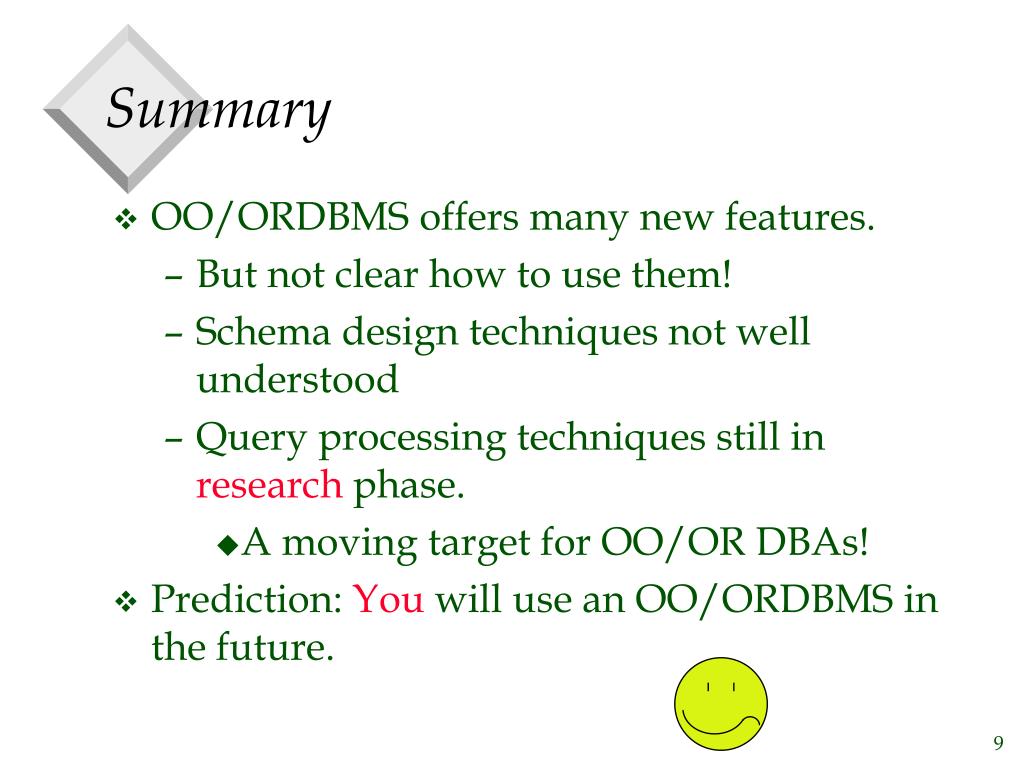 Summary

❖ OO/ORDBMS offers many new features.

– But not clear how to use them!

– Schema design techniques not well understood

– Query processing techniques still in research phase.

◆ A moving target for OO/OR DBAs!

❖ Prediction: You will use an OO/ORDBMS in the future.

9